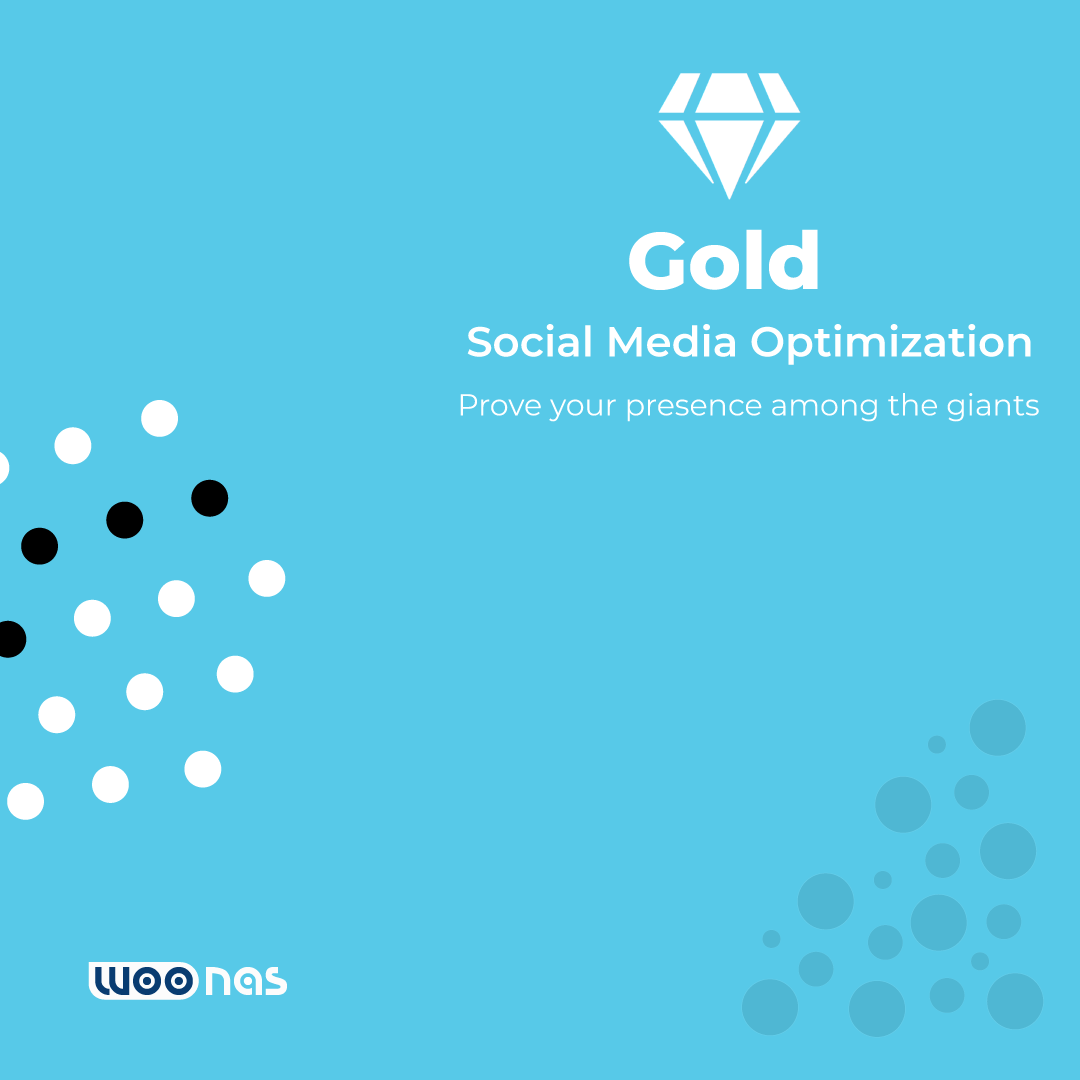 Gold

Social Media Optimization

Prove your presence among the giants

woonas